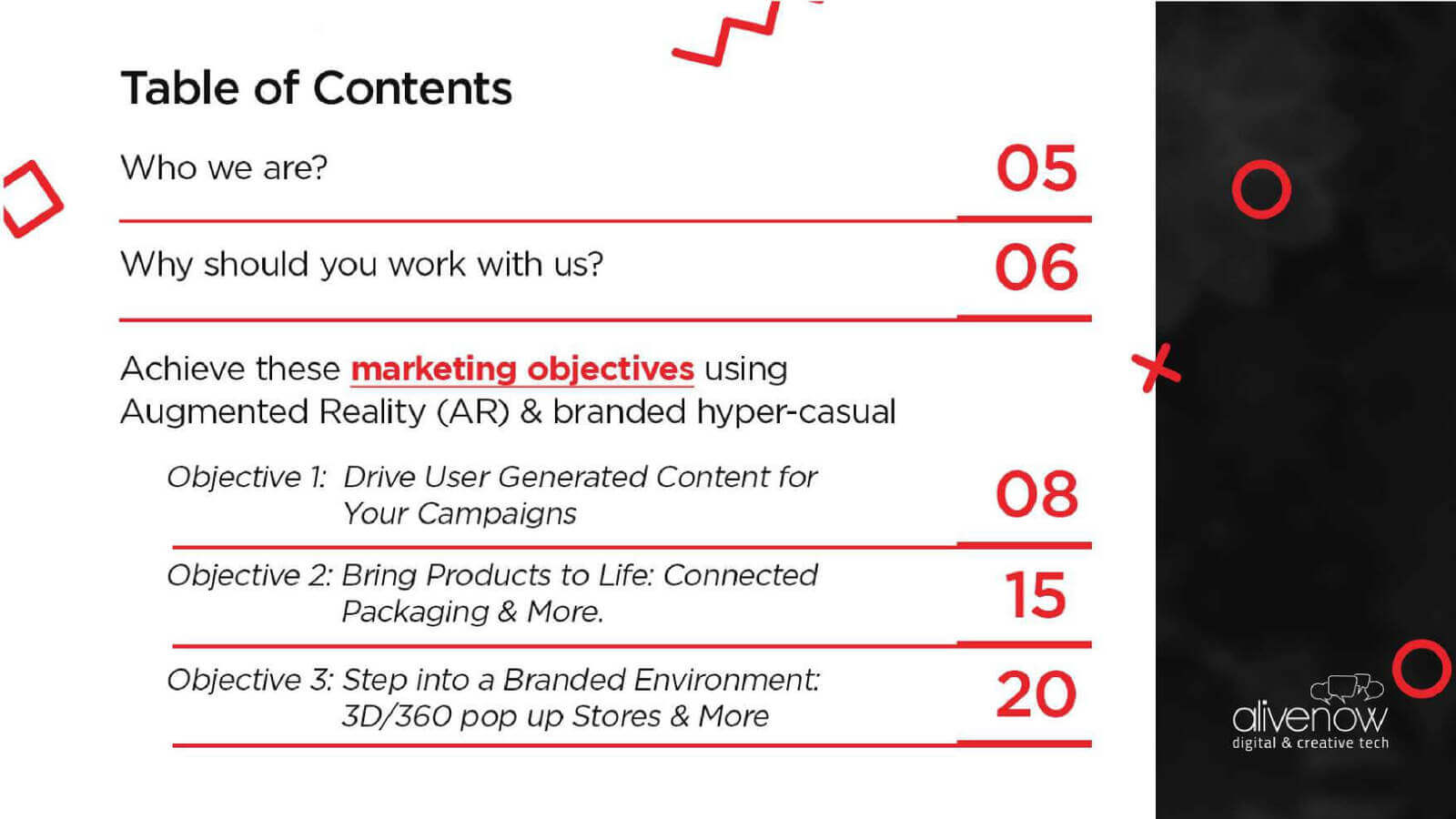 Table of Contents

Who we are? 05

Why should you work with us? 06

Achieve these marketing objectives using Augmented Reality (AR) & branded hyper-casual

Objective 1: Drive User Generated Content for Your Campaigns 08

Objective 2: Bring Products to Life: Connected Packaging & More. 15

Objective 3: Step into a Branded Environment: 3D/360 pop up Stores & More 20

alivenow
digital & creative tech